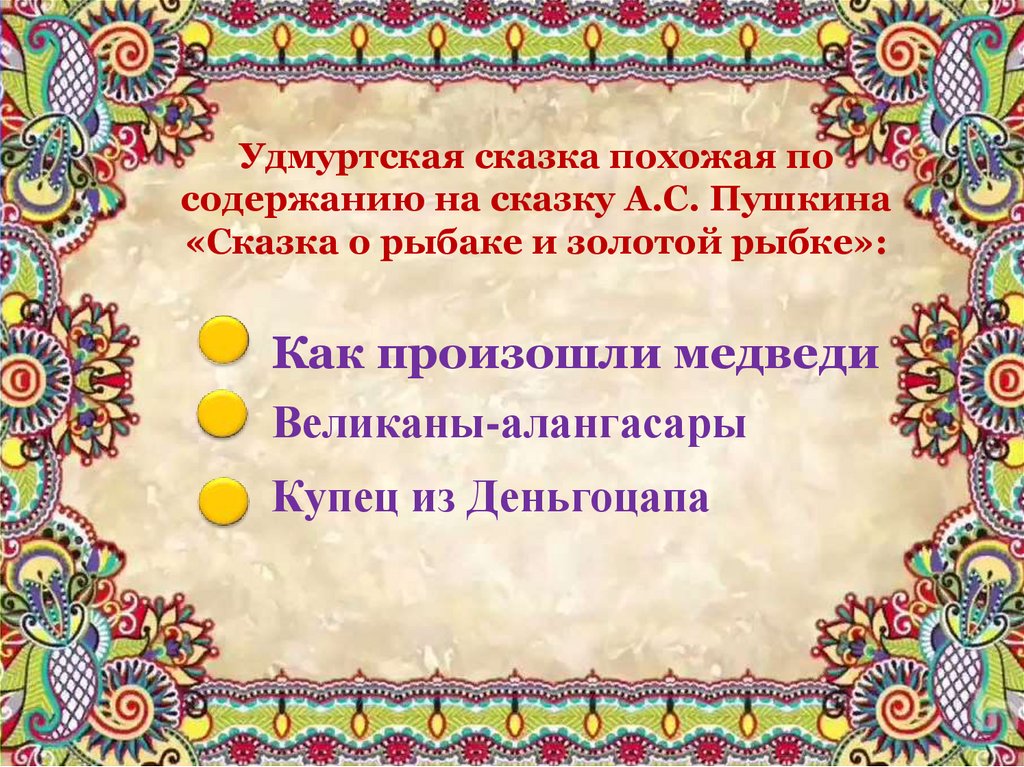 Удмуртская сказка похожая по содержанию на сказку А.С. Пушкина «Сказка о рыбаке и золотой рыбке»:

Как произошли медведи

Великаны-алангасары

Купец из Деньгоцапа